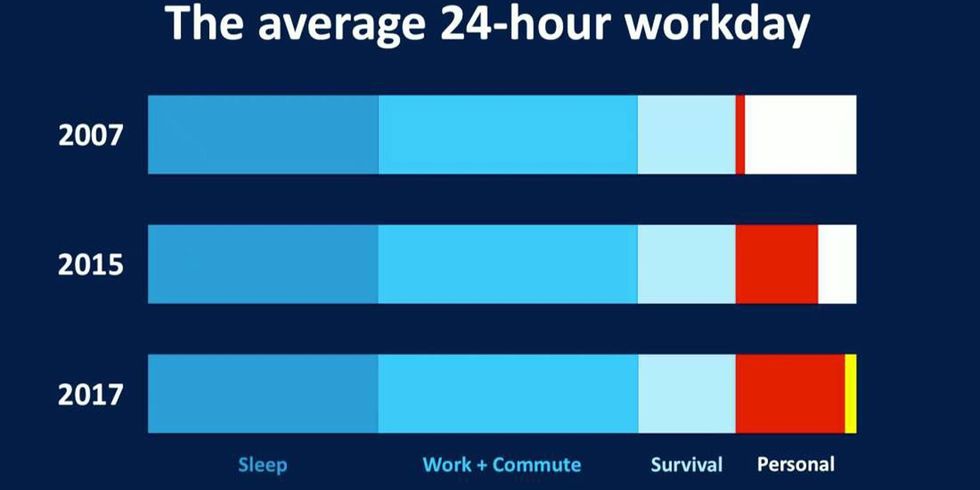 The average 24-hour workday

2007

2015

2017

Sleep

Work + Commute

Survival

Personal